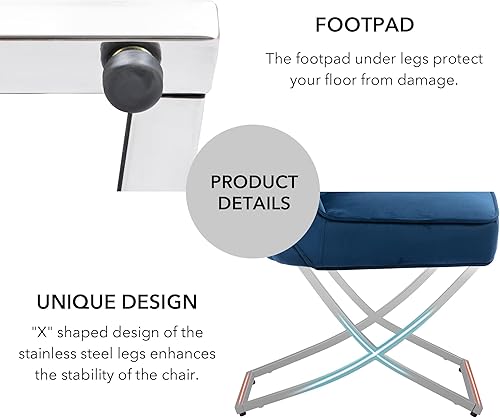 FOOTPAD

The footpad under legs protect your floor from damage.

PRODUCT DETAILS

UNIQUE DESIGN

"X" shaped design of the stainless steel legs enhances the stability of the chair.